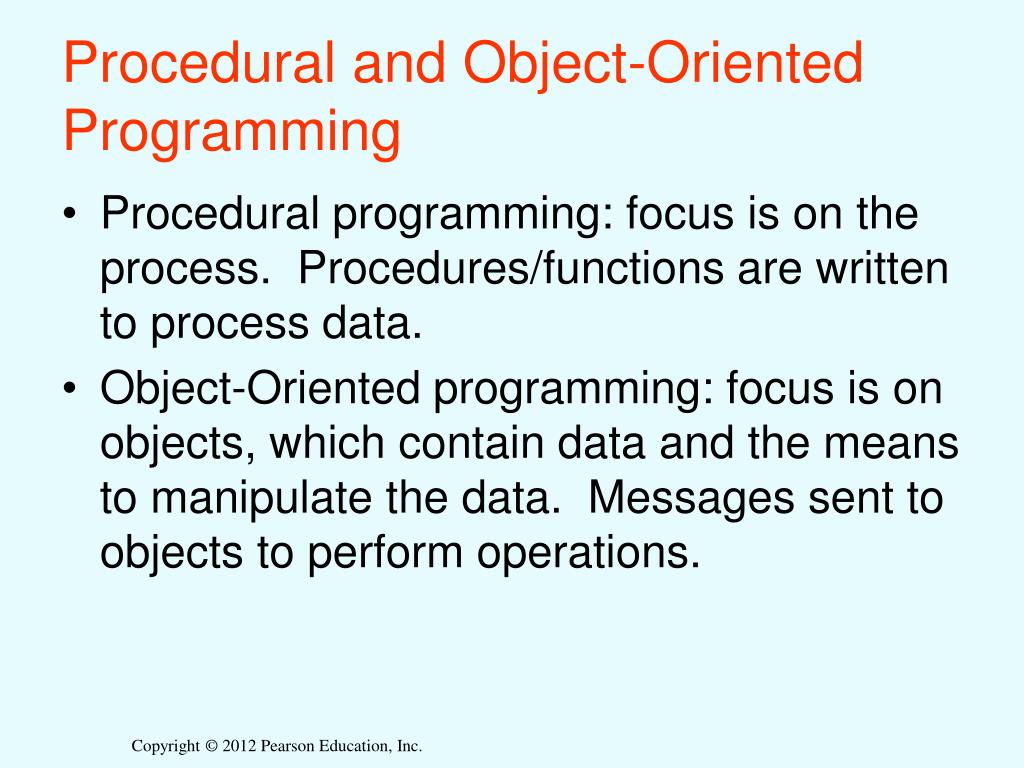 Procedural and Object-Oriented Programming

• Procedural programming: focus is on the process. Procedures/functions are written to process data.
• Object-Oriented programming: focus is on objects, which contain data and the means to manipulate the data. Messages sent to objects to perform operations.

Copyright © 2012 Pearson Education, Inc.